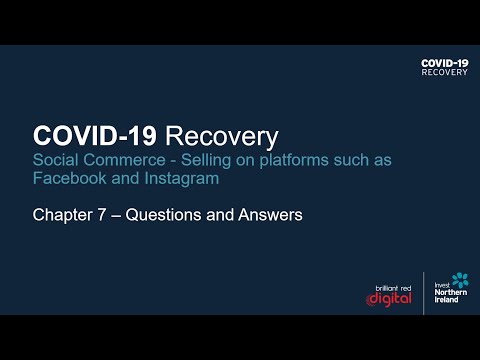 COVID-19
RECOVERY

COVID-19 Recovery
Social Commerce - Selling on platforms such as Facebook and Instagram

Chapter 7 – Questions and Answers

brilliant red
digital

Invest
Northern
Ireland